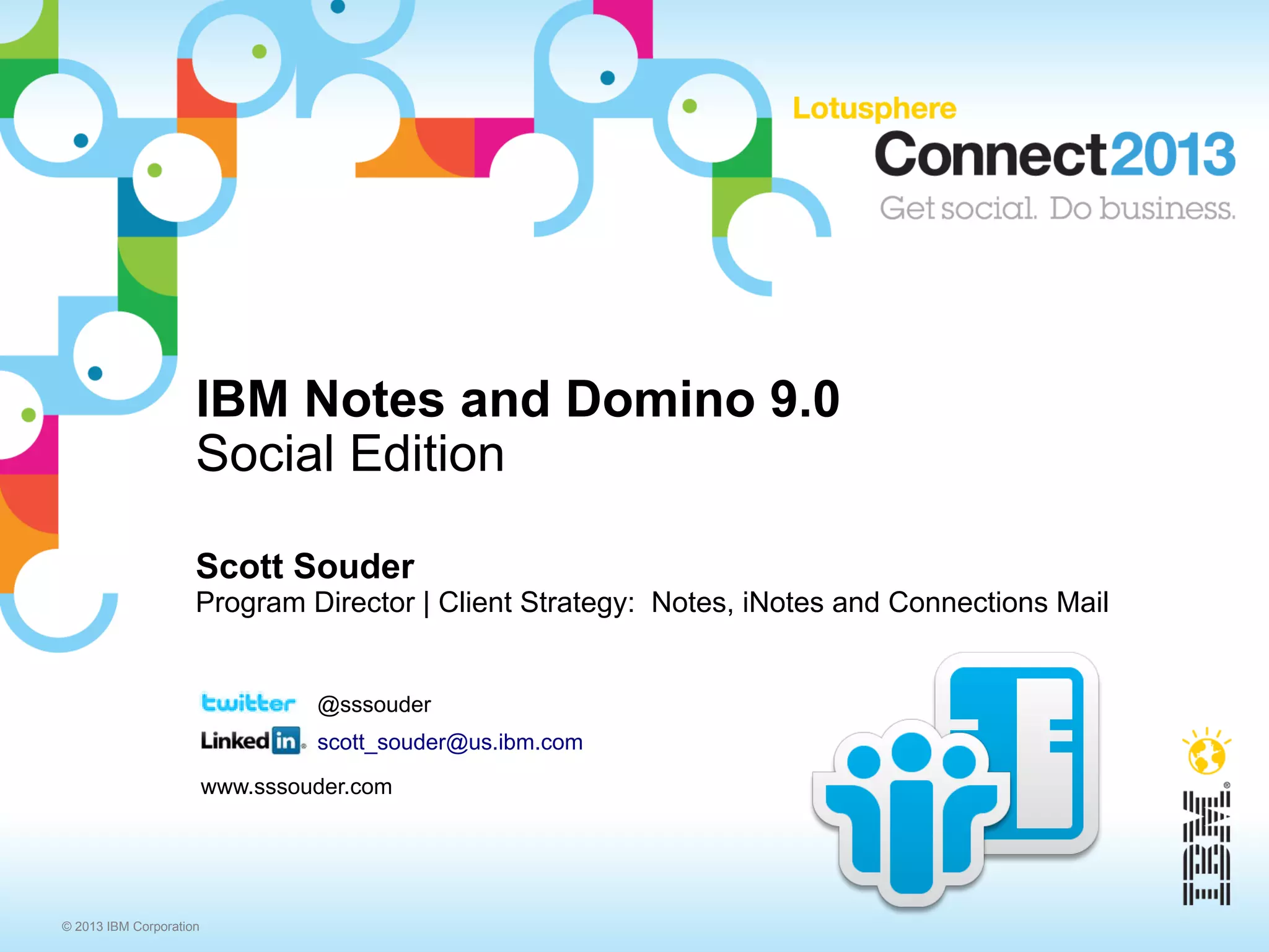 Lotusphere
Connect2013
Get social. Do business.

IBM Notes and Domino 9.0
Social Edition

Scott Souder
Program Director | Client Strategy: Notes, iNotes and Connections Mail

twitter @sssouder
LinkedIn scott_souder@us.ibm.com
www.sssouder.com

IBM

© 2013 IBM Corporation